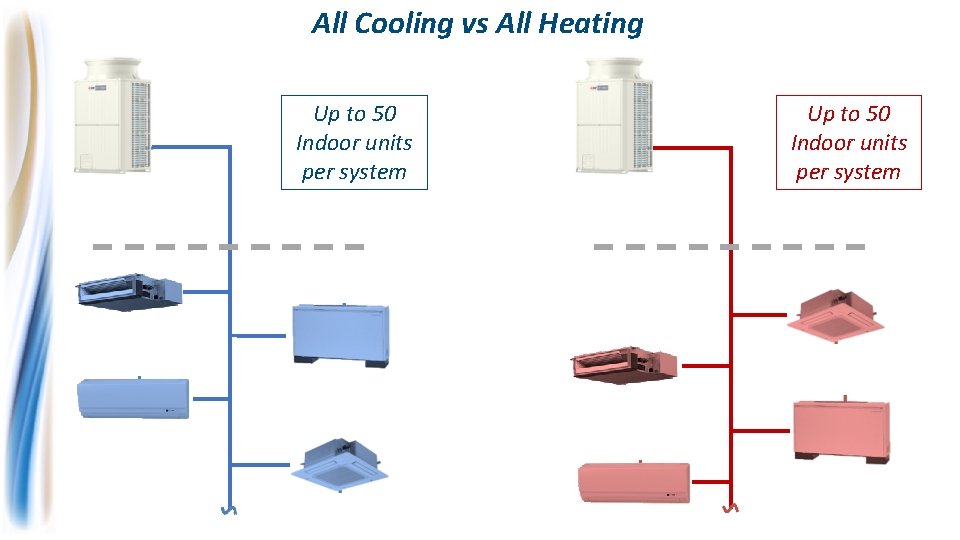 All Cooling vs All Heating

Up to 50 Indoor units per system

Up to 50 Indoor units per system